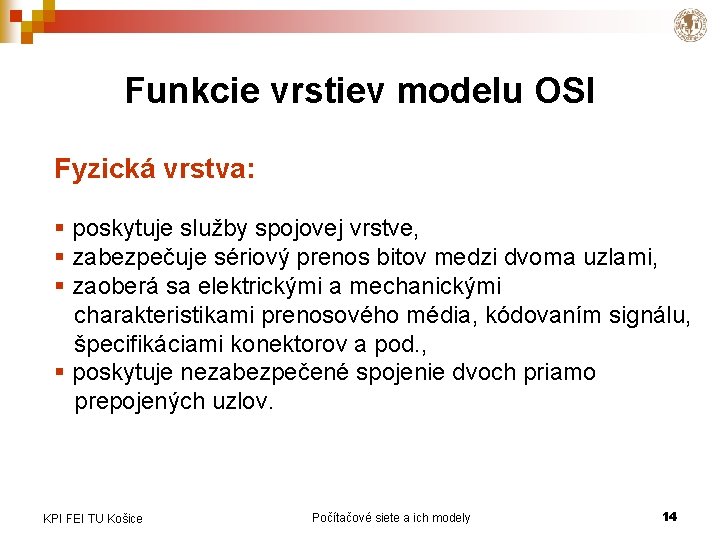 Funkcie vrstiev modelu OSI

Fyzická vrstva:

▪ poskytuje služby spojovej vrstve,
▪ zabezpečuje sériový prenos bitov medzi dvoma uzlami,
▪ zaoberá sa elektrickými a mechanickými charakteristikami prenosového média, kódovaním signálu, špecifikáciami konektorov a pod.,
▪ poskytuje nezabezpečené spojenie dvoch priamo prepojených uzlov.

KPI FEI TU Košice
Počítačové siete a ich modely
14